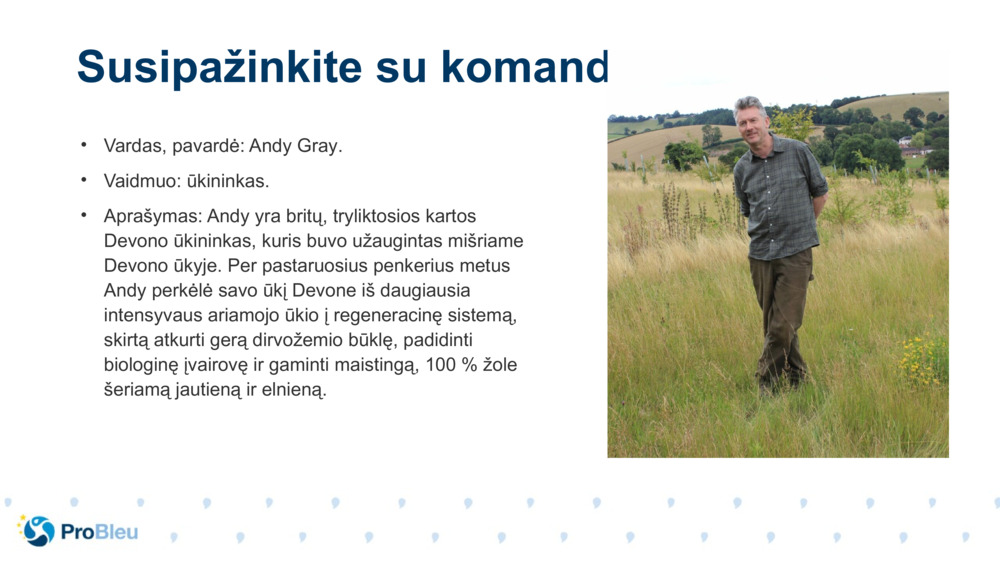 Susipažinkite su komand

• Vardas, pavardė: Andy Gray.

• Vaidmuo: ūkininkas.

• Aprašymas: Andy yra britų, tryliktosios kartos Devono ūkininkas, kuris buvo užaugintas mišriame Devono ūkyje. Per pastaruosius penkerius metus Andy perkėlė savo ūkį Devone iš daugiausia intensyvaus ariamojo ūkio į regeneracinę sistemą, skirtą atkurti gerą dirvožemio būklę, padidinti biologinę įvairovę ir gaminti maistingą, 100 % žole šeriamą jautieną ir elnieną.

ProBleu